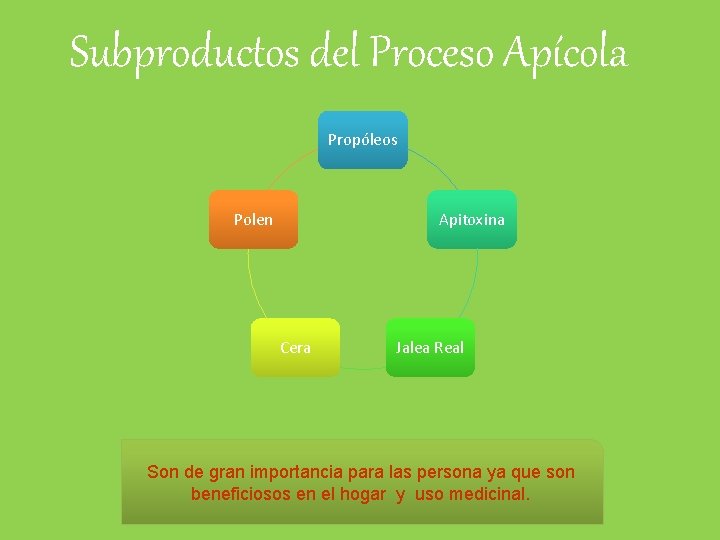 Subproductos del Proceso Apícola

Propóleos

Apitoxina

Jalea Real

Cera

Polen

Son de gran importancia para las persona ya que son beneficiosos en el hogar y uso medicinal.